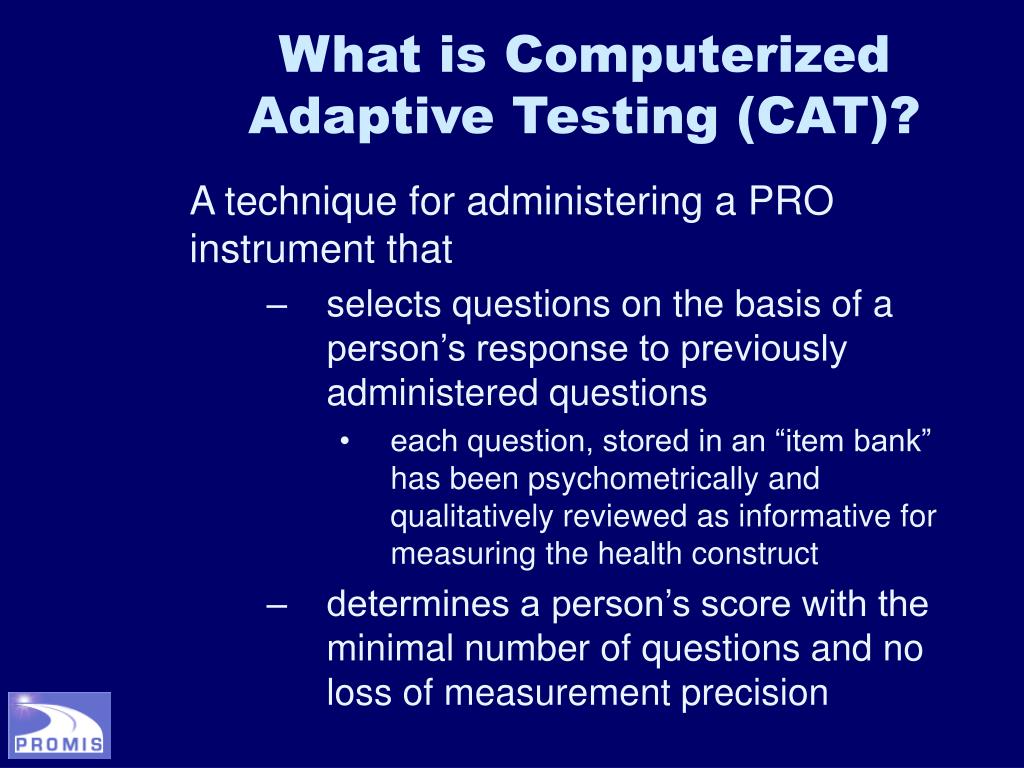 What is Computerized Adaptive Testing (CAT)?

A technique for administering a PRO instrument that

– selects questions on the basis of a person’s response to previously administered questions

• each question, stored in an “item bank” has been psychometrically and qualitatively reviewed as informative for measuring the health construct

– determines a person’s score with the minimal number of questions and no loss of measurement precision

PROMIS